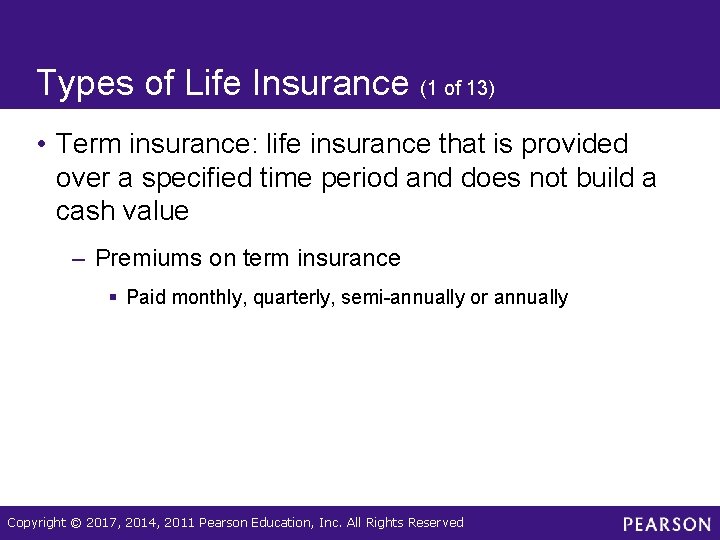 Types of Life Insurance (1 of 13)

• Term insurance: life insurance that is provided over a specified time period and does not build a cash value

– Premiums on term insurance

▪ Paid monthly, quarterly, semi-annually or annually

Copyright © 2017, 2014, 2011 Pearson Education, Inc. All Rights Reserved

PEARSON